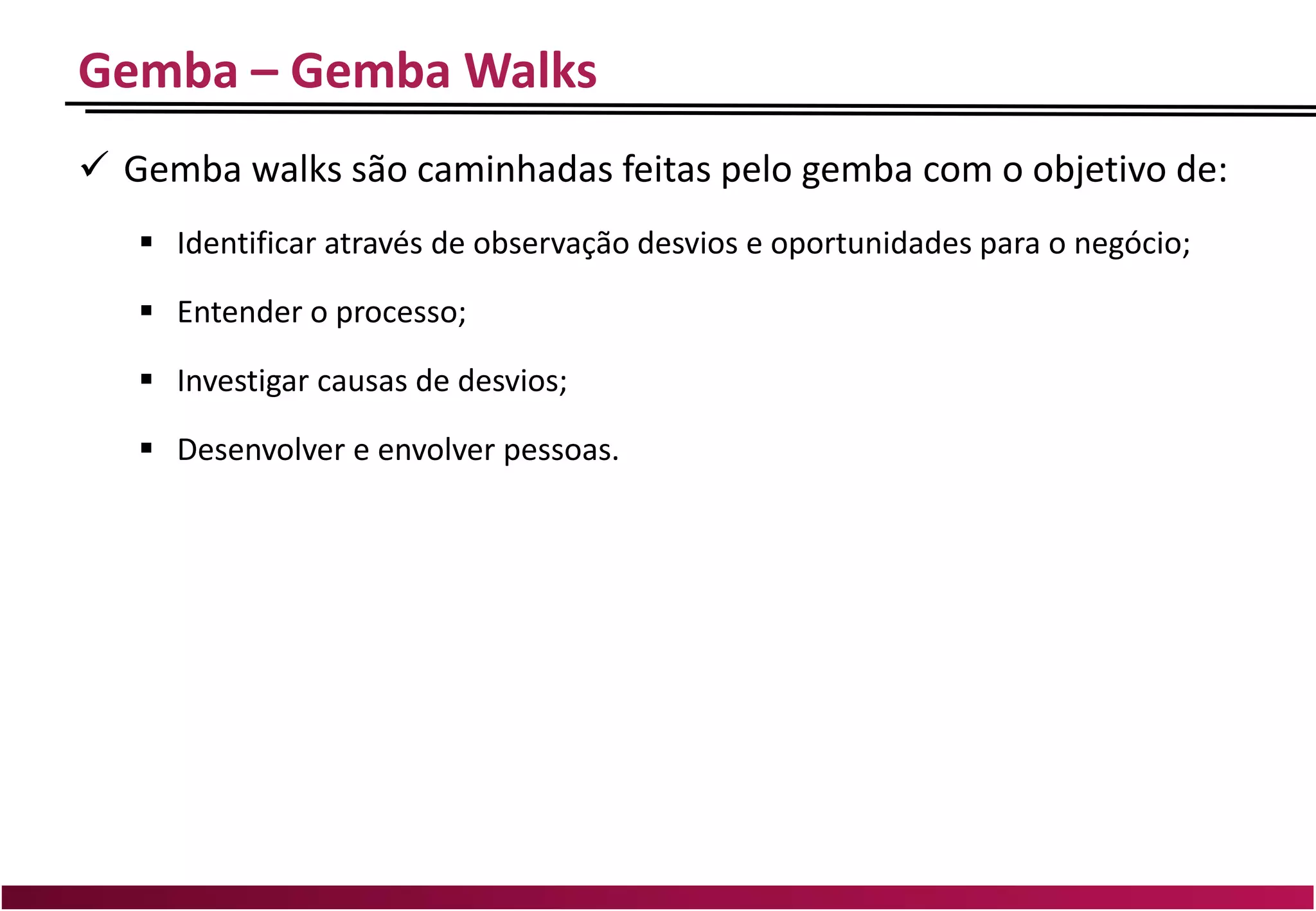 Gemba – Gemba Walks

✓ Gemba walks são caminhadas feitas pelo gemba com o objetivo de:

▪ Identificar através de observação desvios e oportunidades para o negócio;

▪ Entender o processo;

▪ Investigar causas de desvios;

▪ Desenvolver e envolver pessoas.